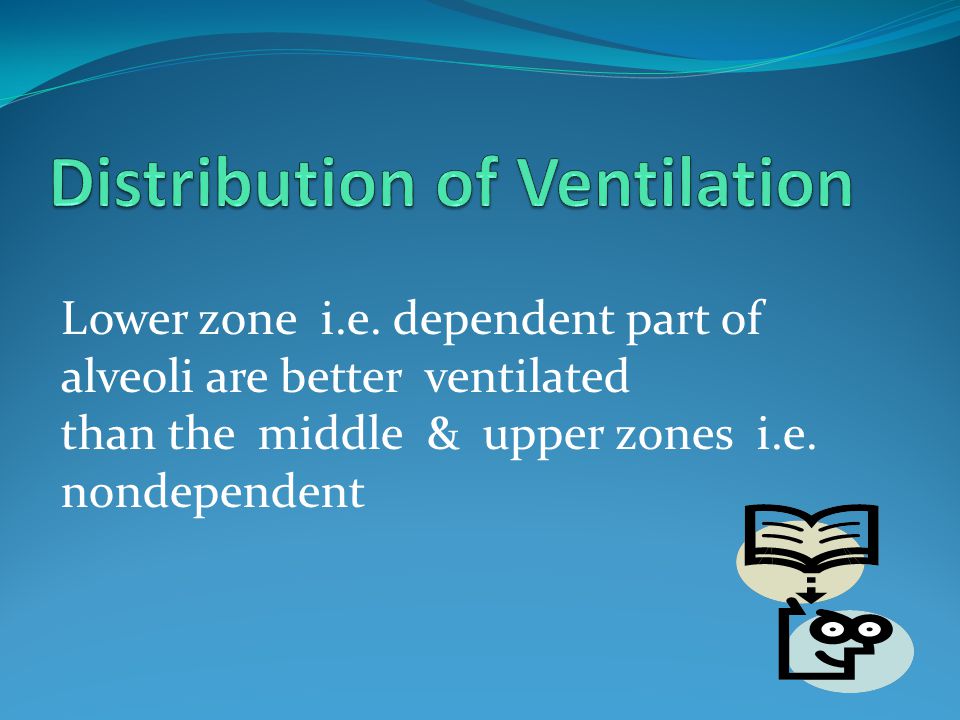 Distribution of Ventilation

Lower zone i.e. dependent part of alveoli are better ventilated than the middle & upper zones i.e. nondependent